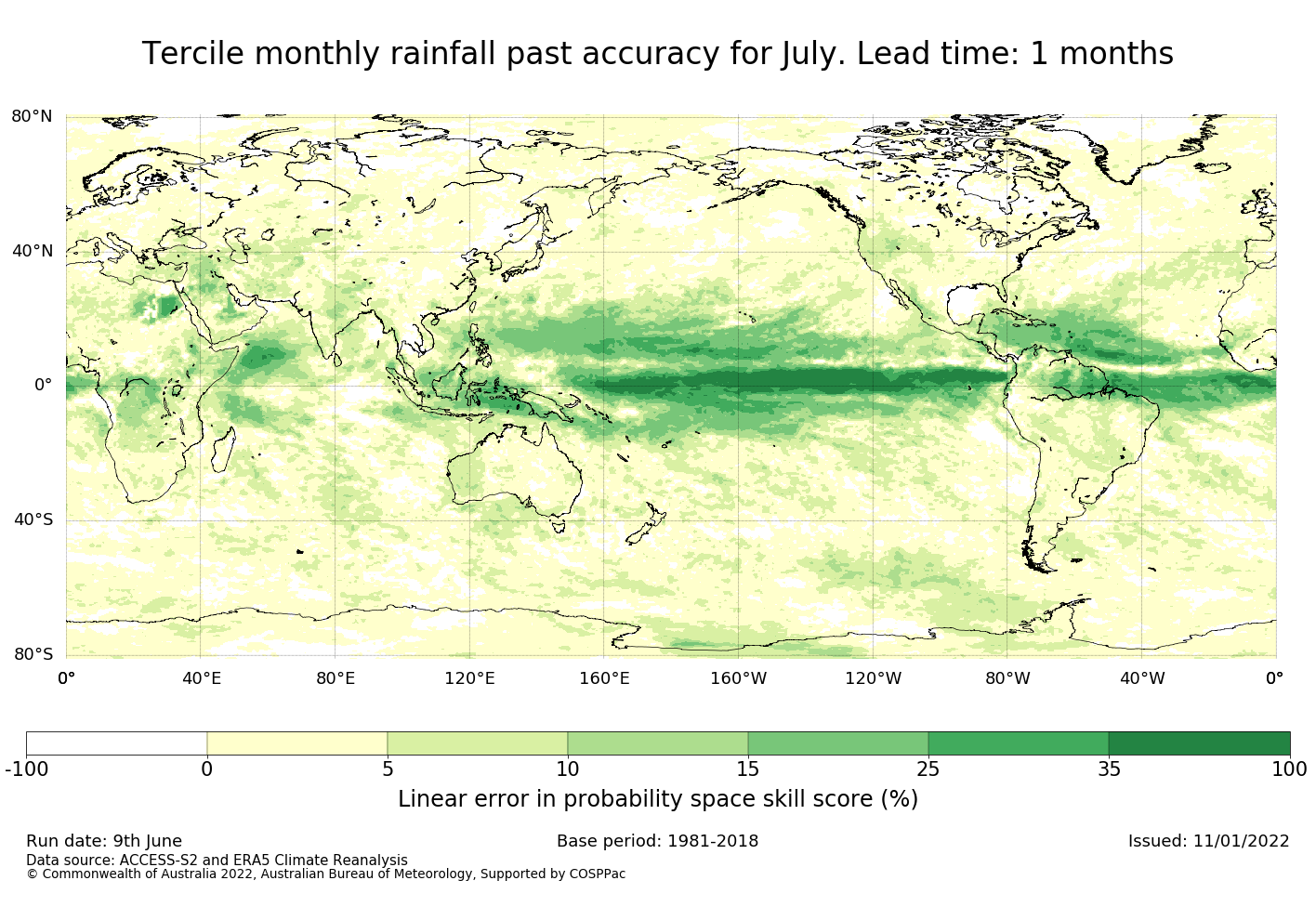 Tercile monthly rainfall past accuracy for July. Lead time: 1 months

80°N
40°N
0°
40°S
80°S

0° 40°E 80°E 120°E 160°E 160°W 120°W 80°W 40°W 0°

-100 0 5 10 15 25 35 100

Linear error in probability space skill score (%)

Run date: 9th June
Base period: 1981-2018
Issued: 11/01/2022
Data source: ACCESS-S2 and ERA5 Climate Reanalysis
© Commonwealth of Australia 2022, Australian Bureau of Meteorology, Supported by COSPPac